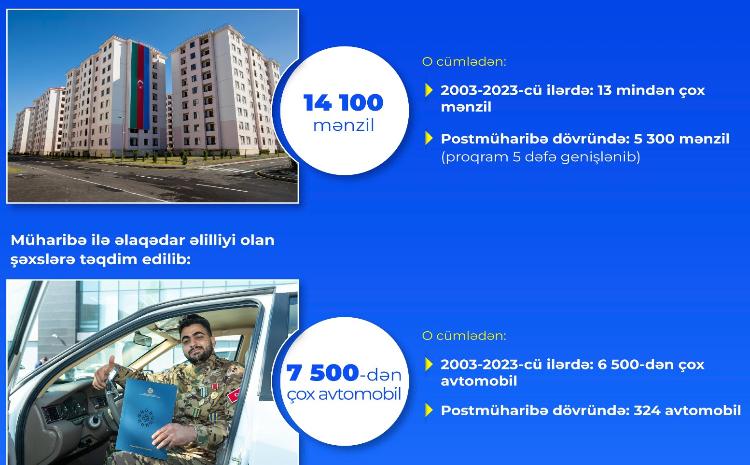 14 100
mənzil

O cümlədən:

2003-2023-cü ilərdə: 13 mindən çox mənzil

Postmüharibə dövründə: 5 300 mənzil (proqram 5 dəfə genişlənib)

Müharibə ilə əlaqədar əlilliyi olan şəxslərə təqdim edilib:

7 500-dən
çox avtomobil

O cümlədən:

2003-2023-cü ilərdə: 6 500-dən çox avtomobil

Postmüharibə dövründə: 324 avtomobil